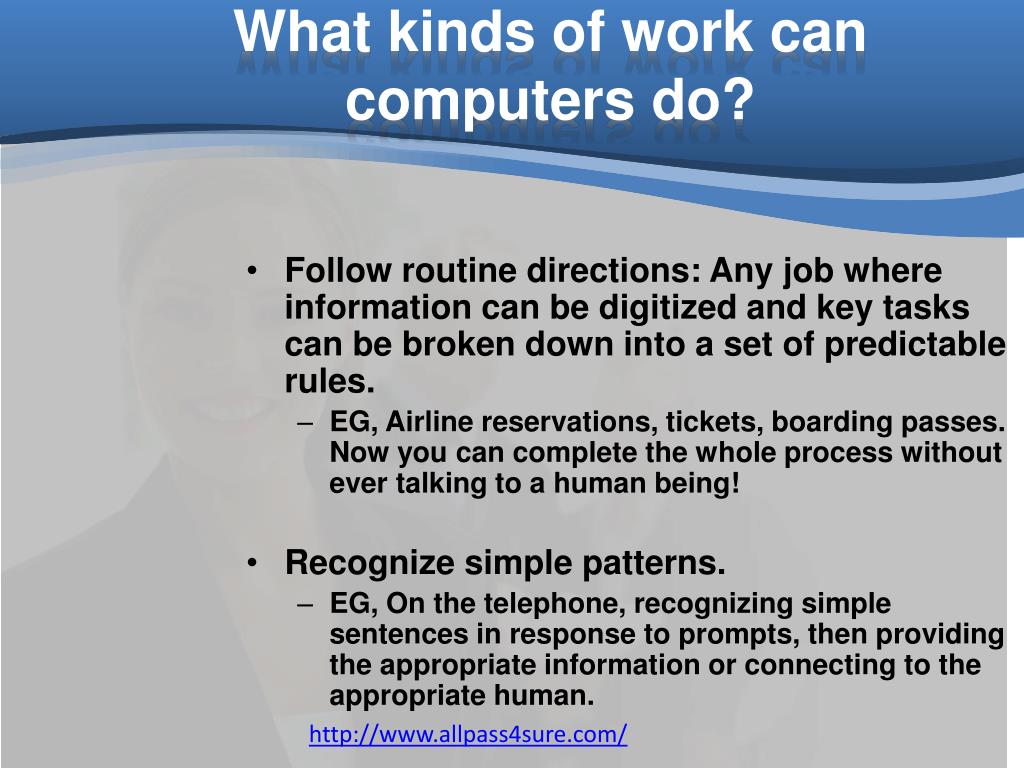 What kinds of work can computers do?

• Follow routine directions: Any job where information can be digitized and key tasks can be broken down into a set of predictable rules.
– EG, Airline reservations, tickets, boarding passes. Now you can complete the whole process without ever talking to a human being!

• Recognize simple patterns.
– EG, On the telephone, recognizing simple sentences in response to prompts, then providing the appropriate information or connecting to the appropriate human.

http://www.allpass4sure.com/